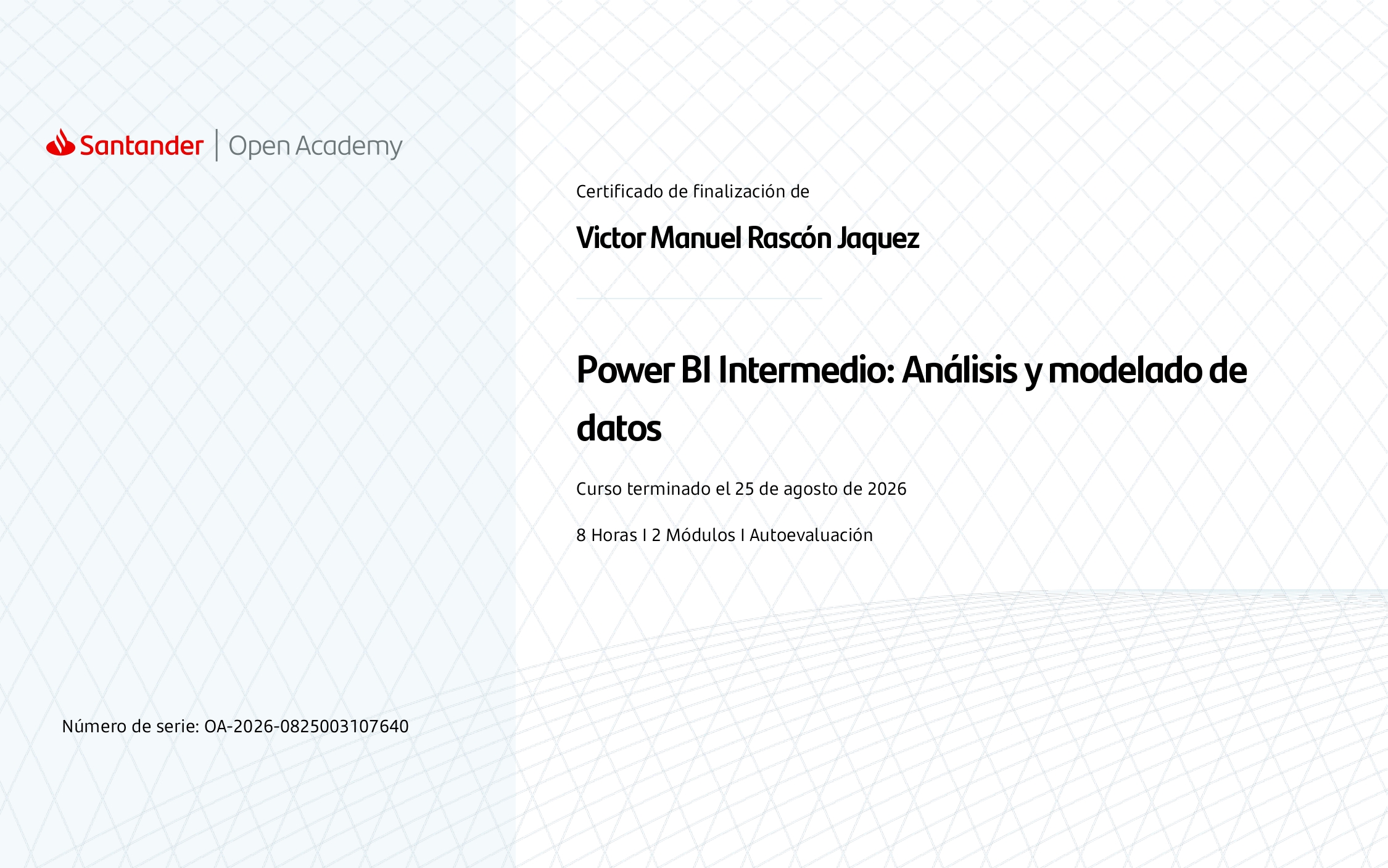 Santander | Open Academy

Certificado de finalización de

Victor Manuel Rascón Jaquez

Power BI Intermedio: Análisis y modelado de datos

Curso terminado el 25 de agosto de 2026

8 Horas I 2 Módulos I Autoevaluación

Número de serie: OA-2026-0825003107640